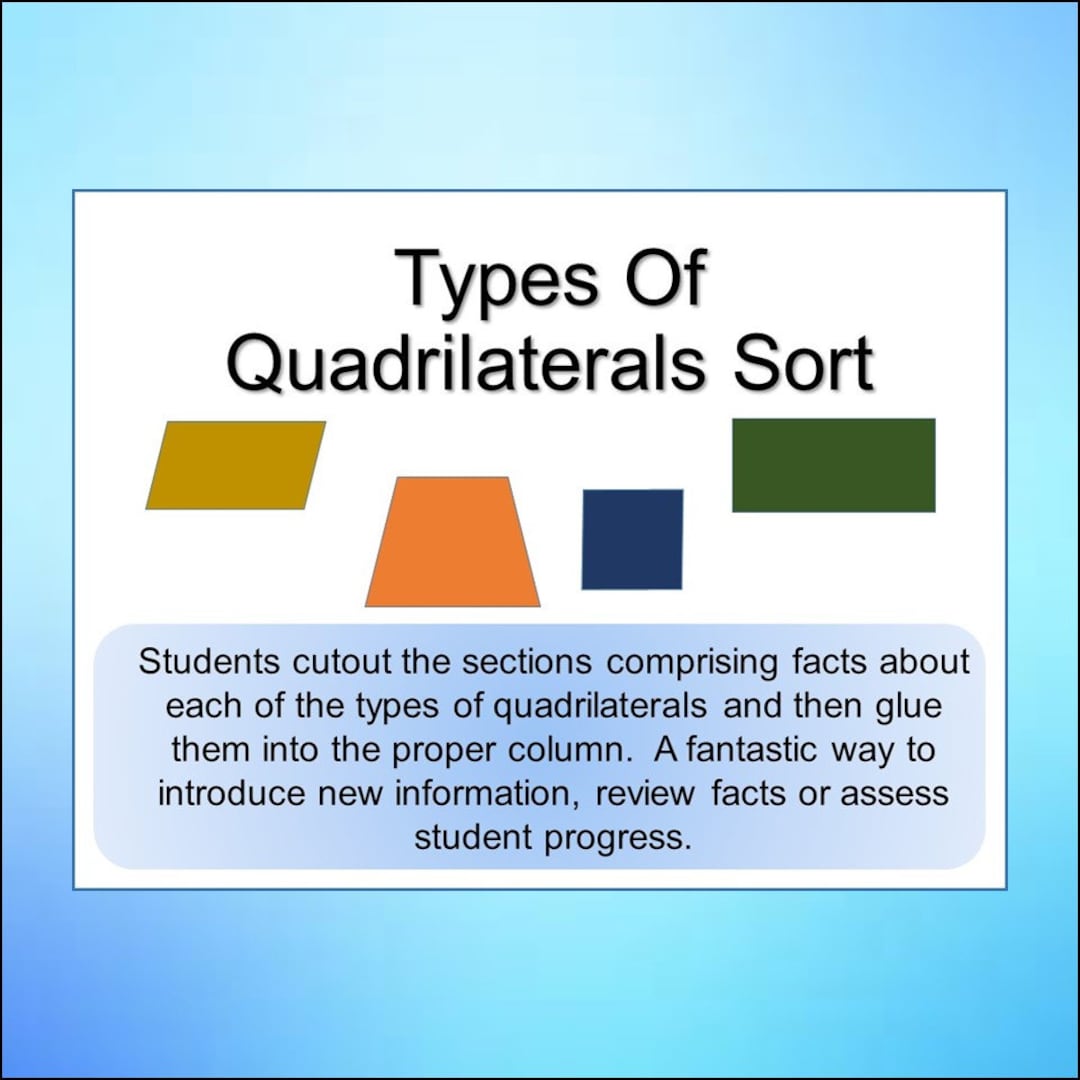 Types Of Quadrilaterals Sort

Students cutout the sections comprising facts about each of the types of quadrilaterals and then glue them into the proper column. A fantastic way to introduce new information, review facts or assess student progress.